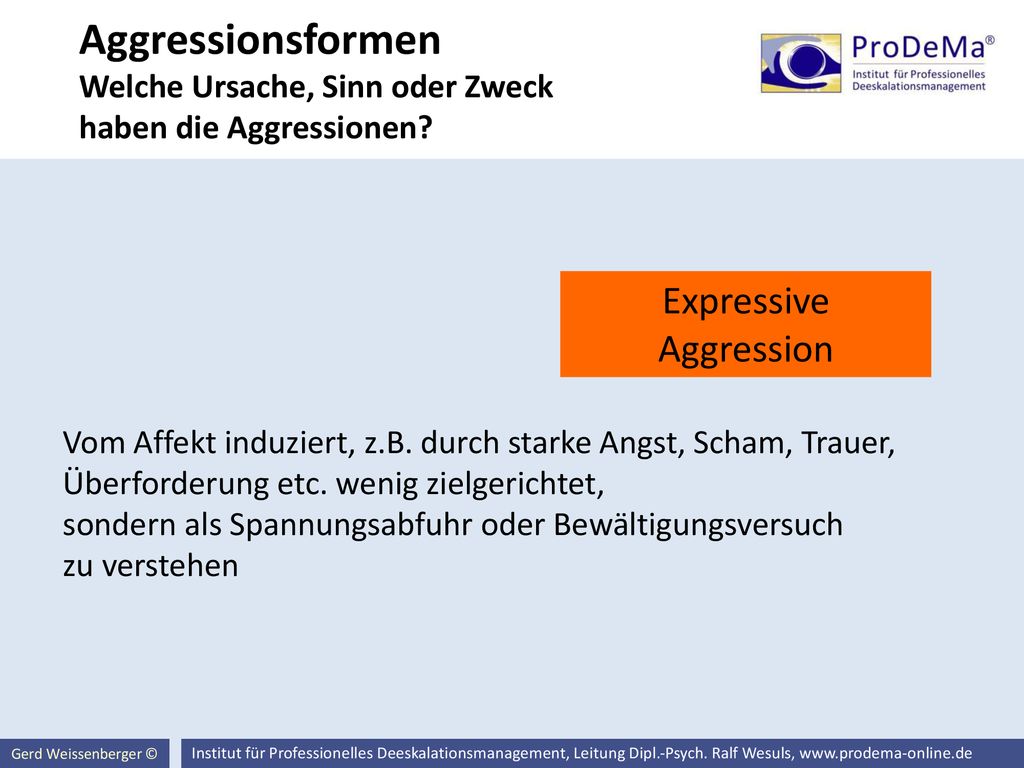 Aggressionsformen
Welche Ursache, Sinn oder Zweck haben die Aggressionen?

ProDeMa®
Institut für Professionelles Deeskalationsmanagement

Expressive Aggression

Vom Affekt induziert, z.B. durch starke Angst, Scham, Trauer, Überforderung etc. wenig zielgerichtet,
sondern als Spannungsabfuhr oder Bewältigungsversuch zu verstehen

Gerd Weissenberger ©

Institut für Professionelles Deeskalationsmanagement, Leitung Dipl.-Psych. Ralf Wesuls, www.prodema-online.de